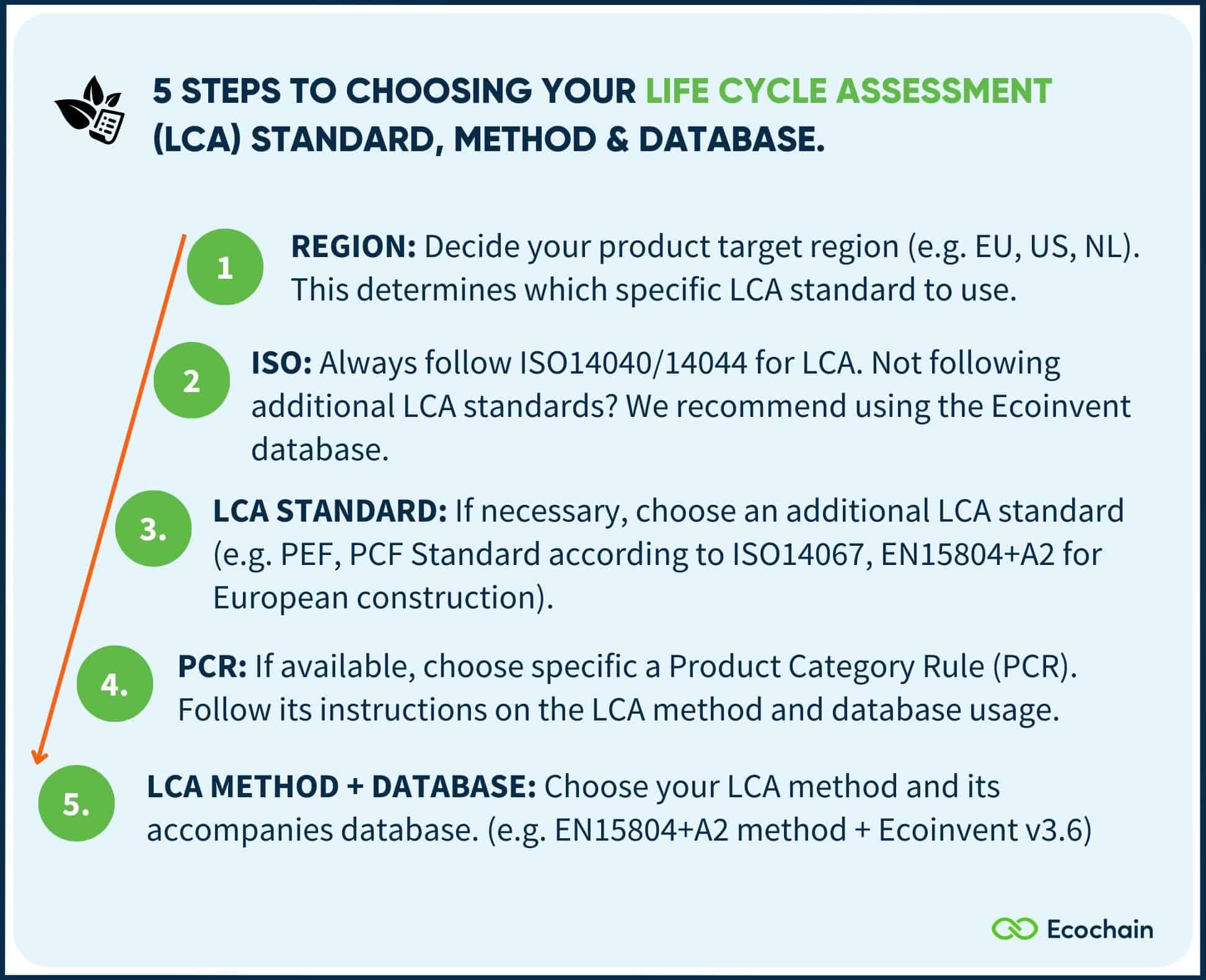 5 STEPS TO CHOOSING YOUR LIFE CYCLE ASSESSMENT (LCA) STANDARD, METHOD & DATABASE.

1 REGION: Decide your product target region (e.g. EU, US, NL). This determines which specific LCA standard to use.

2 ISO: Always follow ISO14040/14044 for LCA. Not following additional LCA standards? We recommend using the Ecoinvent database.

3. LCA STANDARD: If necessary, choose an additional LCA standard (e.g. PEF, PCF Standard according to ISO14067, EN15804+A2 for European construction).

4. PCR: If available, choose specific a Product Category Rule (PCR). Follow its instructions on the LCA method and database usage.

5. LCA METHOD + DATABASE: Choose your LCA method and its accompanies database. (e.g. EN15804+A2 method + Ecoinvent v3.6)

Ecochain